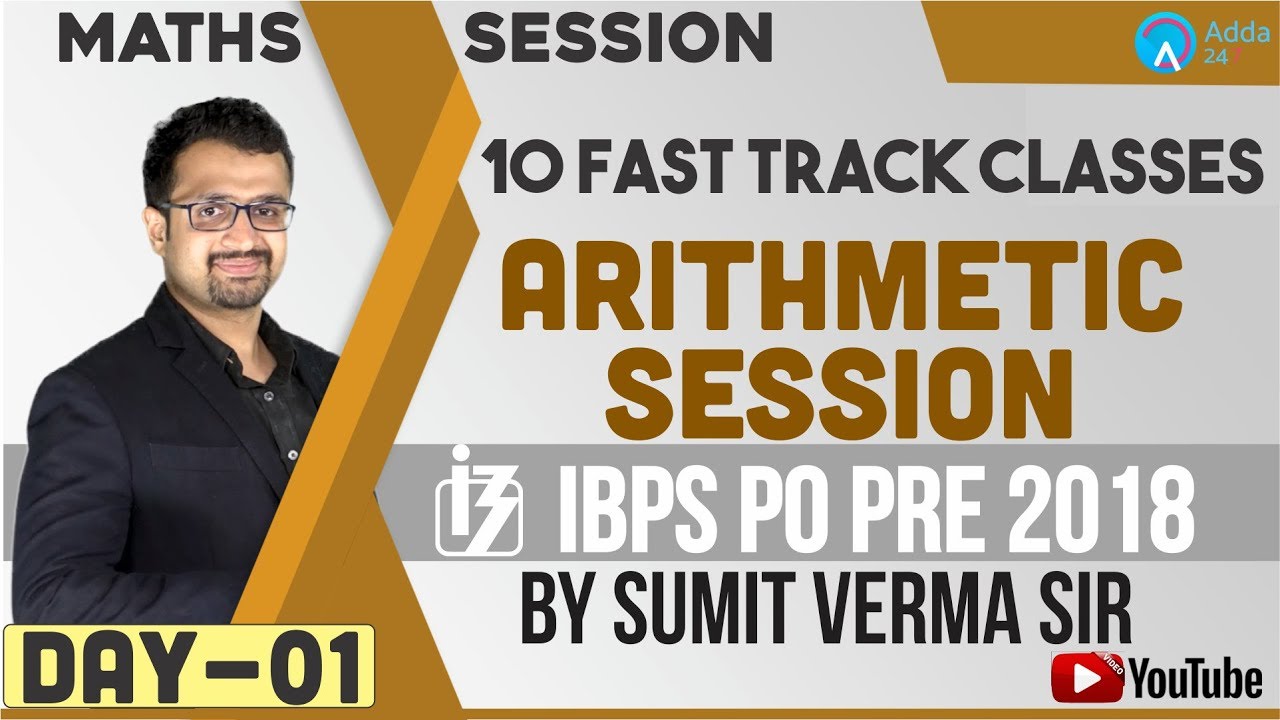 MATHS SESSION

Adda 247

10 FAST TRACK CLASSES

ARITHMETIC SESSION

IBPS PO PRE 2018

BY SUMIT VERMA SIR

DAY-01

VIDEO YouTube